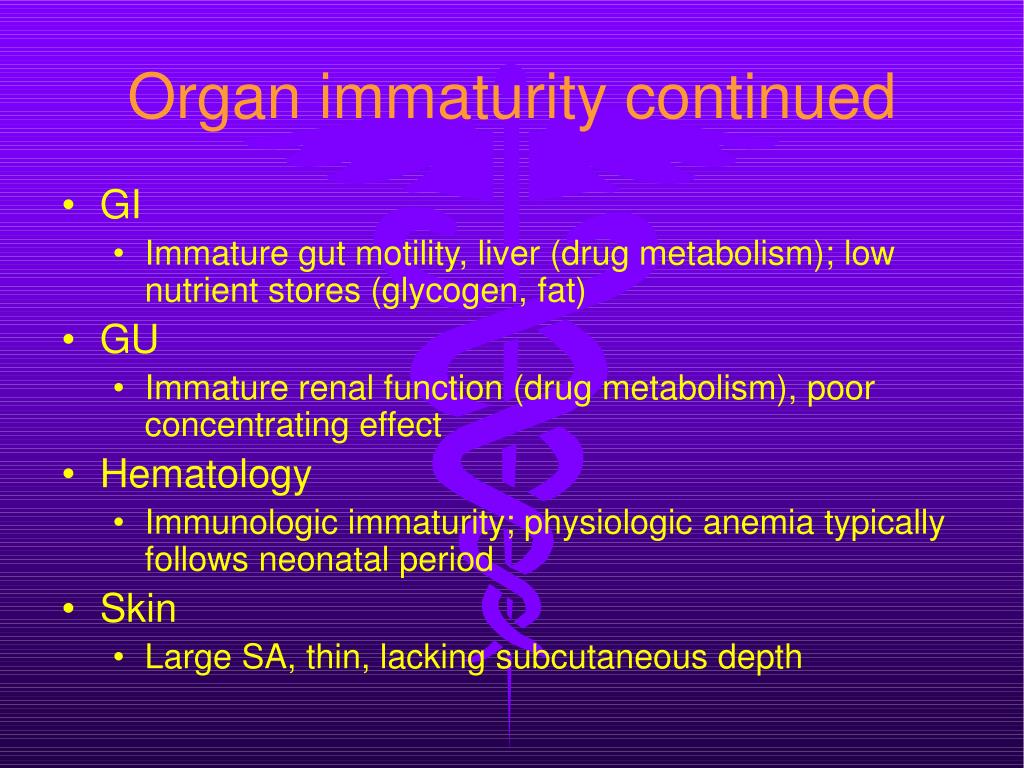 Organ immaturity continued

• GI
  • Immature gut motility, liver (drug metabolism); low nutrient stores (glycogen, fat)
• GU
  • Immature renal function (drug metabolism), poor concentrating effect
• Hematology
  • Immunologic immaturity; physiologic anemia typically follows neonatal period
• Skin
  • Large SA, thin, lacking subcutaneous depth